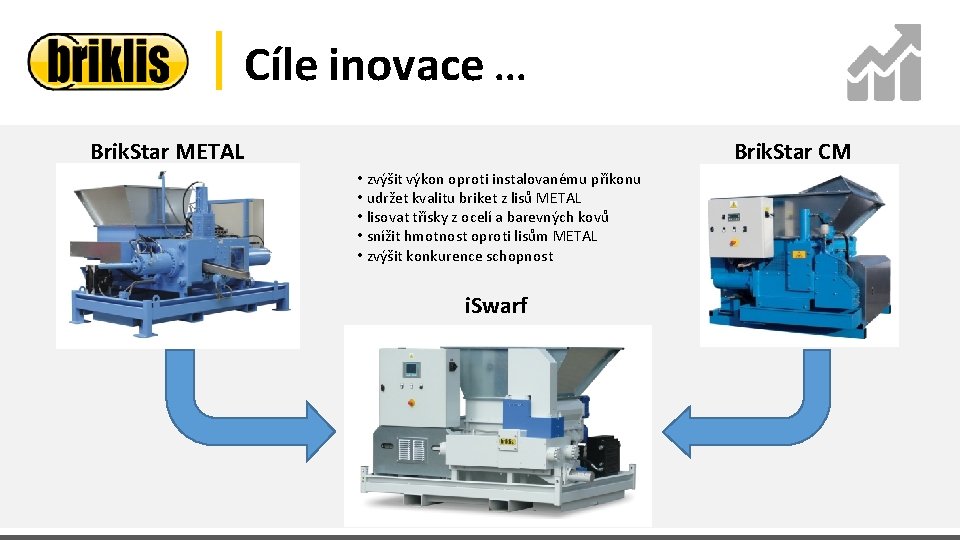 briklis

Cíle inovace ...

BrikStar METAL

BrikStar CM

• zvýšit výkon oproti instalovanému příkonu
• udržet kvalitu briket z lisů METAL
• lisovat třísky z ocelí a barevných kovů
• snížit hmotnost oproti lisům METAL
• zvýšit konkurence schopnost

iSwarf